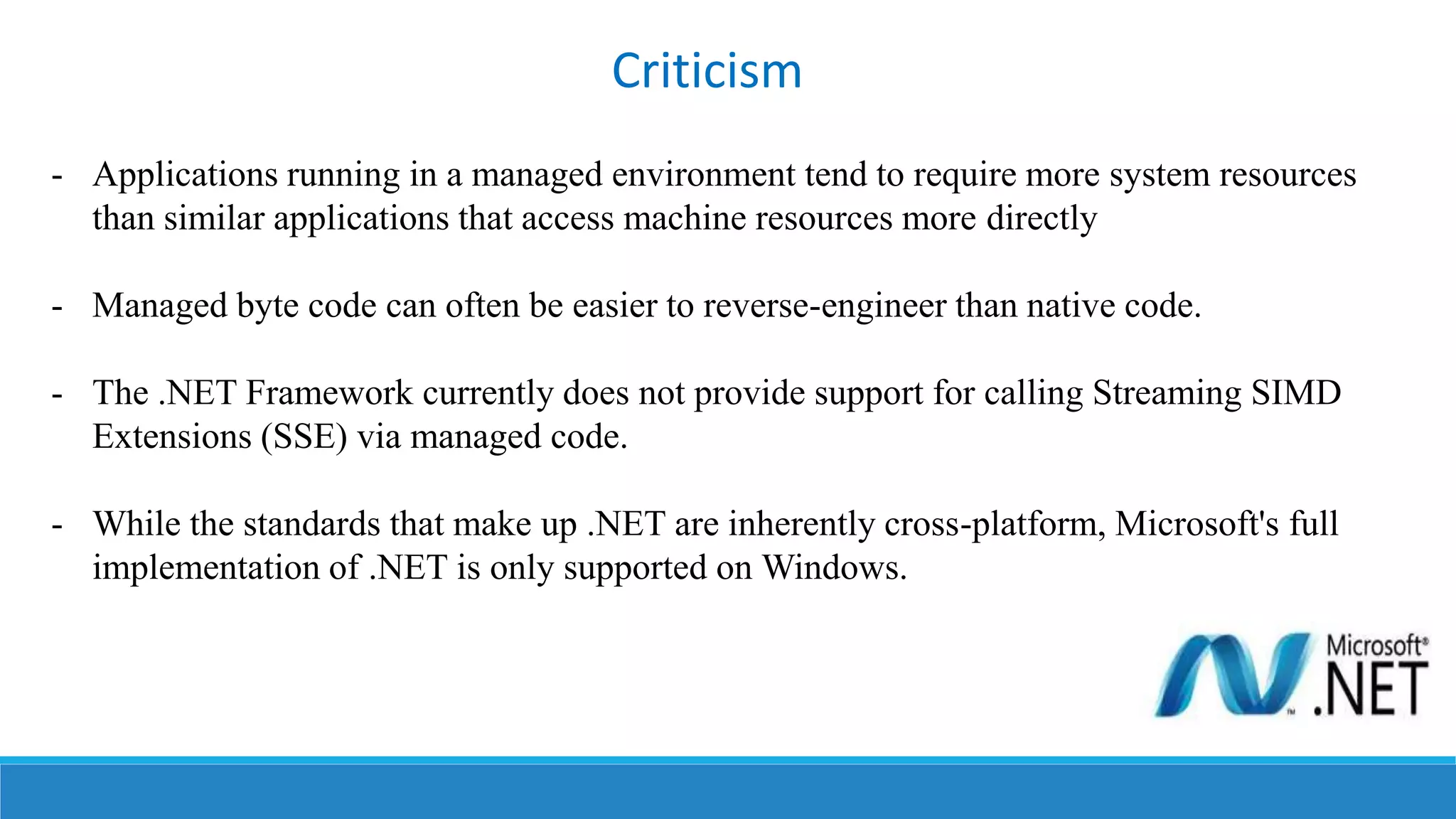 Criticism

- Applications running in a managed environment tend to require more system resources than similar applications that access machine resources more directly

- Managed byte code can often be easier to reverse-engineer than native code.

- The .NET Framework currently does not provide support for calling Streaming SIMD Extensions (SSE) via managed code.

- While the standards that make up .NET are inherently cross-platform, Microsoft's full implementation of .NET is only supported on Windows.

Microsoft® .NET